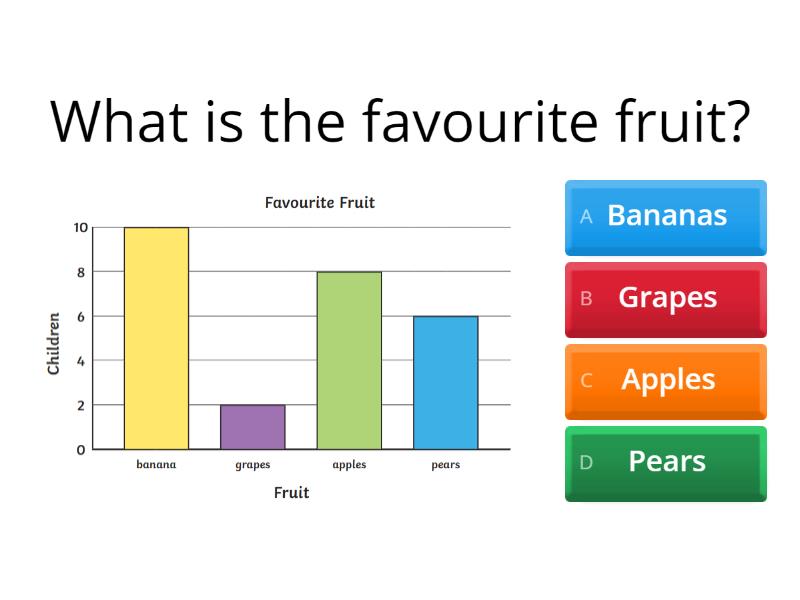 What is the favourite fruit?

Favourite Fruit

Children

10
8
6
4
2
0

banana
grapes
apples
pears

Fruit

A Bananas
B Grapes
C Apples
D Pears